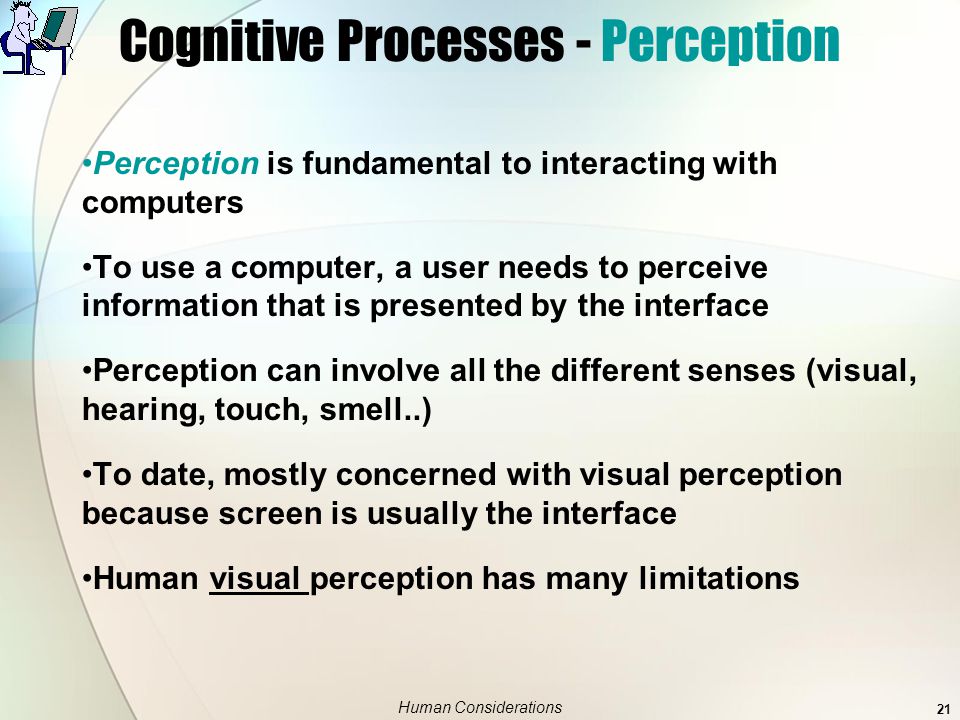 Cognitive Processes - Perception

•Perception is fundamental to interacting with computers

•To use a computer, a user needs to perceive information that is presented by the interface

•Perception can involve all the different senses (visual, hearing, touch, smell..)

•To date, mostly concerned with visual perception because screen is usually the interface

•Human visual perception has many limitations

Human Considerations

21